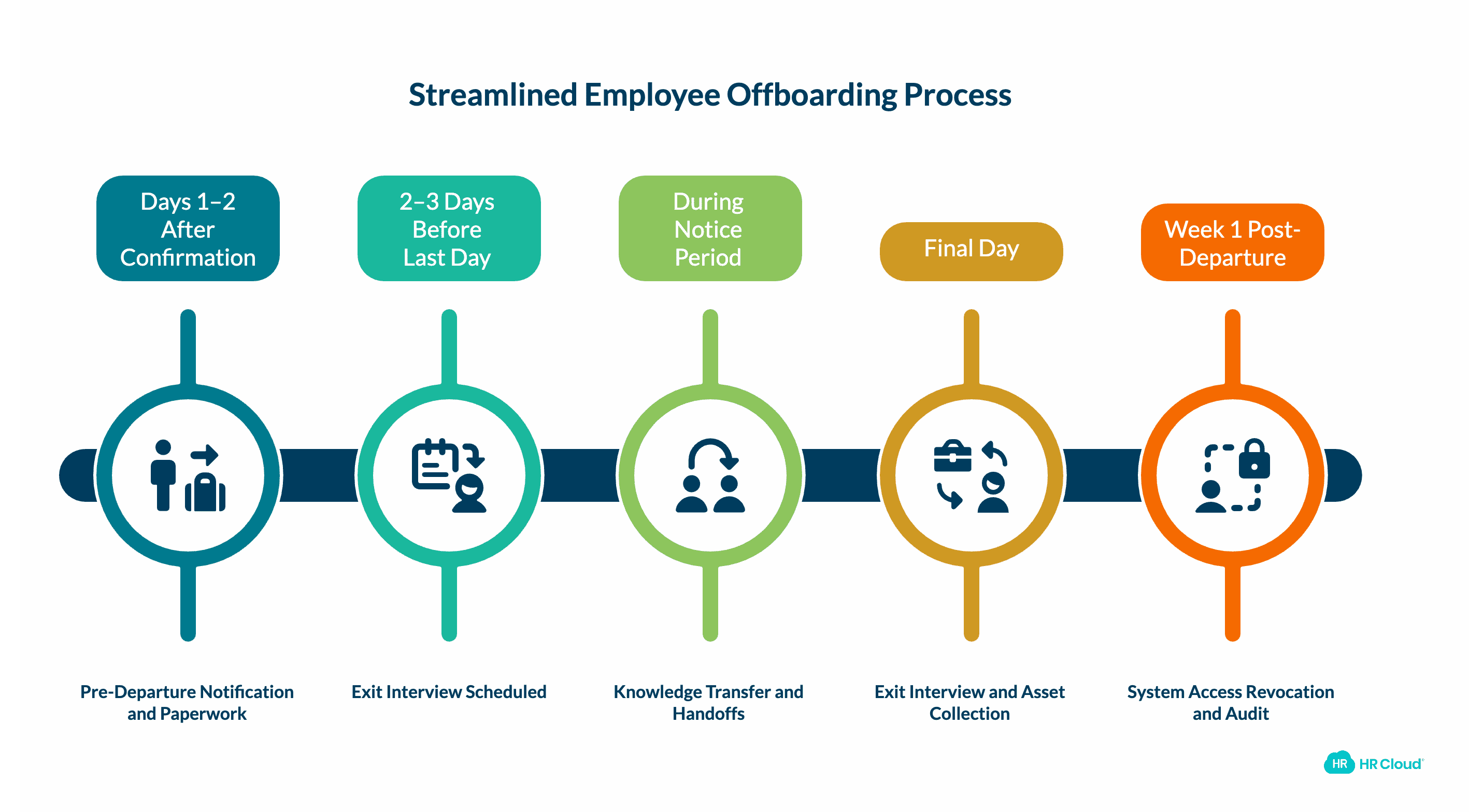 Streamlined Employee Offboarding Process

Days 1–2 After Confirmation

2–3 Days Before Last Day

During Notice Period

Final Day

Week 1 Post-Departure

Pre-Departure Notification and Paperwork

Exit Interview Scheduled

Knowledge Transfer and Handoffs

Exit Interview and Asset Collection

System Access Revocation and Audit

HR HR Cloud